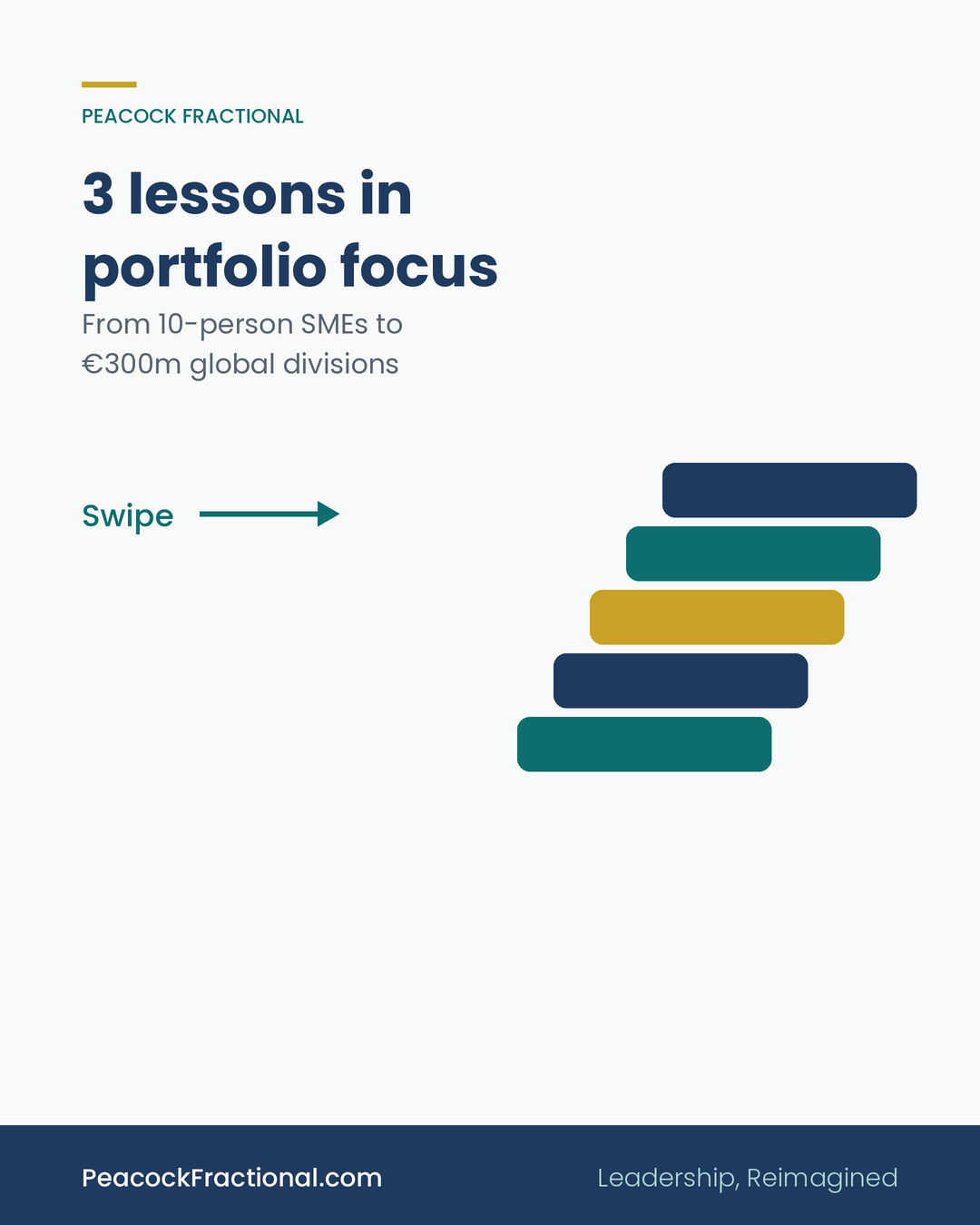 PEACOCK FRACTIONAL

3 lessons in portfolio focus

From 10-person SMEs to €300m global divisions

Swipe

PeacockFractional.com

Leadership, Reimagined